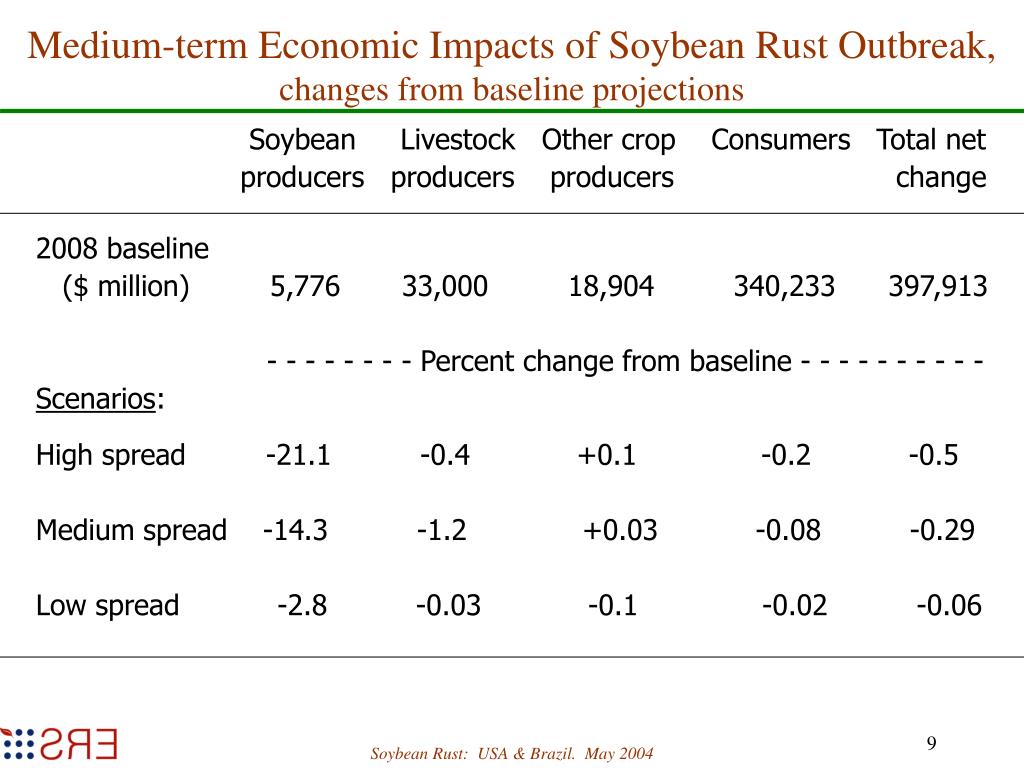 Medium-term Economic Impacts of Soybean Rust Outbreak,
changes from baseline projections

| | Soybean producers | Livestock producers | Other crop producers | Consumers | Total net change |
|---|---|---|---|---|---|
| 2008 baseline ($ million) | 5,776 | 33,000 | 18,904 | 340,233 | 397,913 |
| | - - - - - - - - Percent change from baseline - - - - - - - - - - | | | | |
| Scenarios: | | | | | |
| High spread | -21.1 | -0.4 | +0.1 | -0.2 | -0.5 |
| Medium spread | -14.3 | -1.2 | +0.03 | -0.08 | -0.29 |
| Low spread | -2.8 | -0.03 | -0.1 | -0.02 | -0.06 |

ERS

Soybean Rust: USA & Brazil. May 2004

9